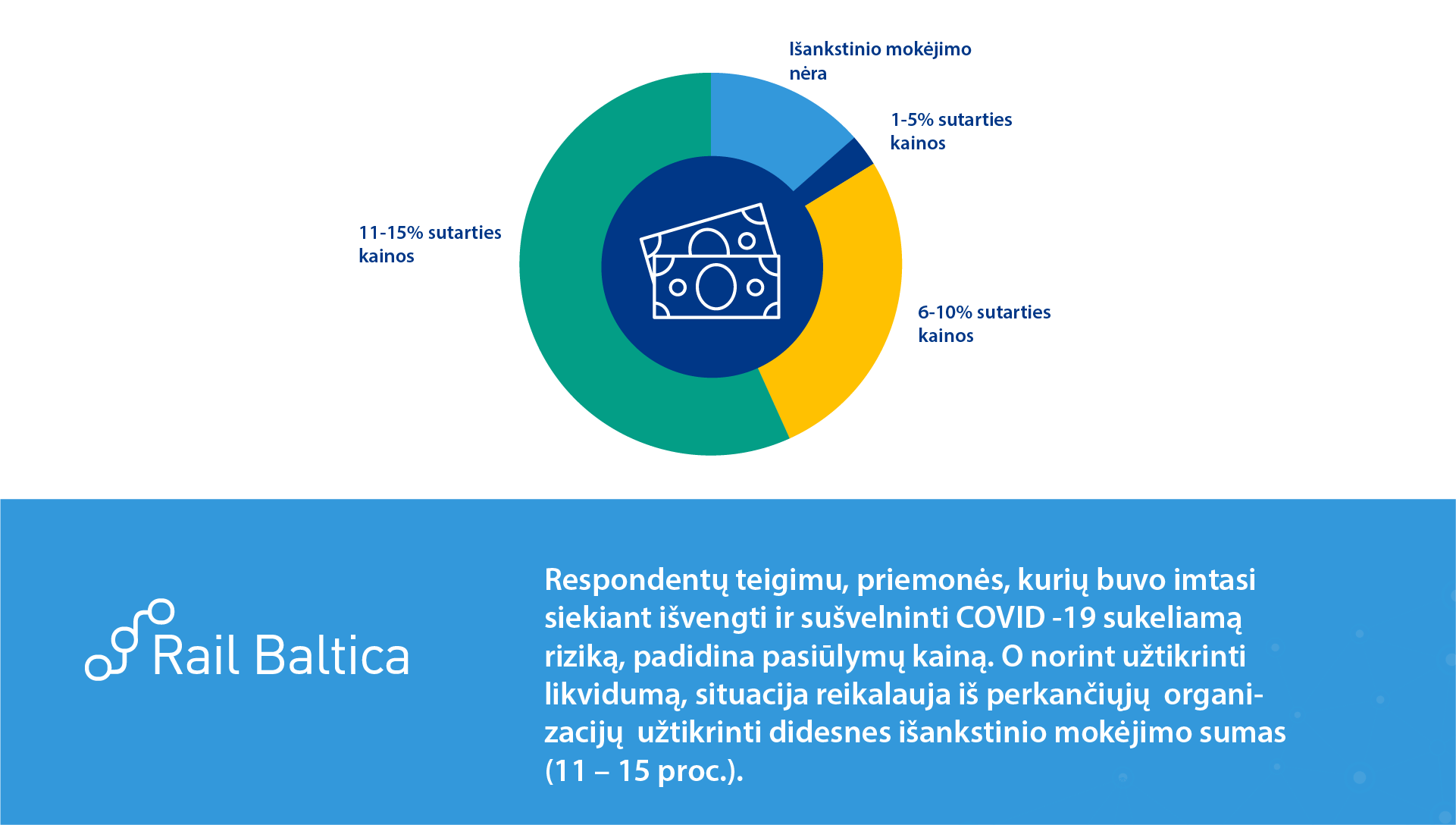 Išankstinio mokėjimo nėra

1-5% sutarties kainos

11-15% sutarties kainos

6-10% sutarties kainos

Rail Baltica

Respondentų teigimu, priemonės, kurių buvo imtasi siekiant išvengti ir sušvelninti COVID -19 sukeliamą riziką, padidina pasiūlymų kainą. O norint užtikrinti likvidumą, situacija reikalauja iš perkančiųjų organizacijų užtikrinti didesnes išankstinio mokėjimo sumas (11 – 15 proc.).